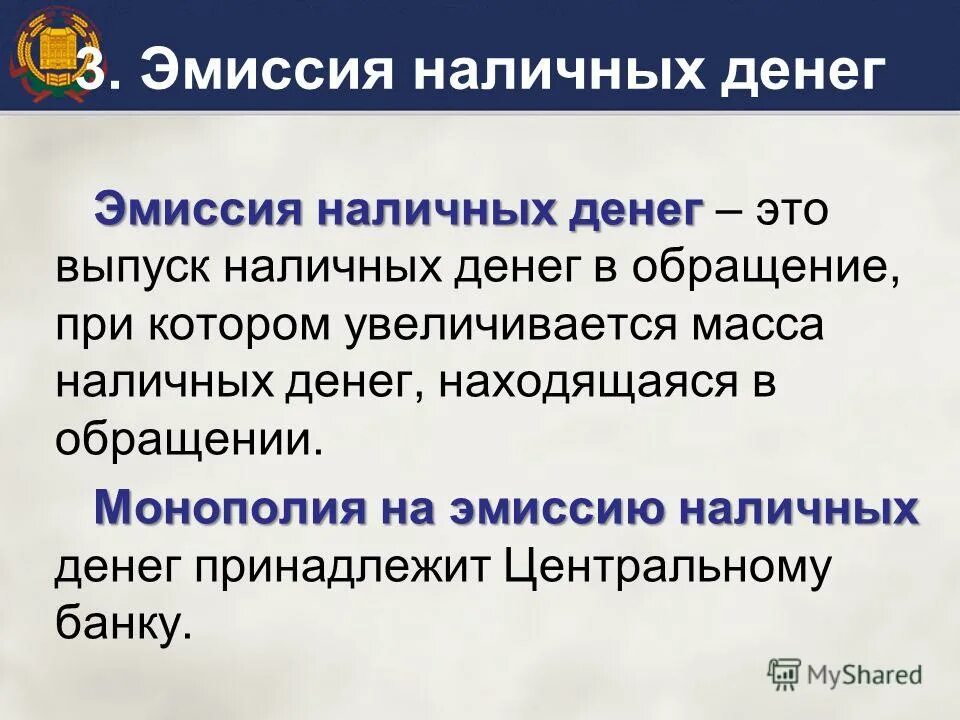 3. Эмиссия наличных денег

Эмиссия наличных денег – это выпуск наличных денег в обращение, при котором увеличивается масса наличных денег, находящаяся в обращении.

Монополия на эмиссию наличных денег принадлежит Центральному банку.

MyShared